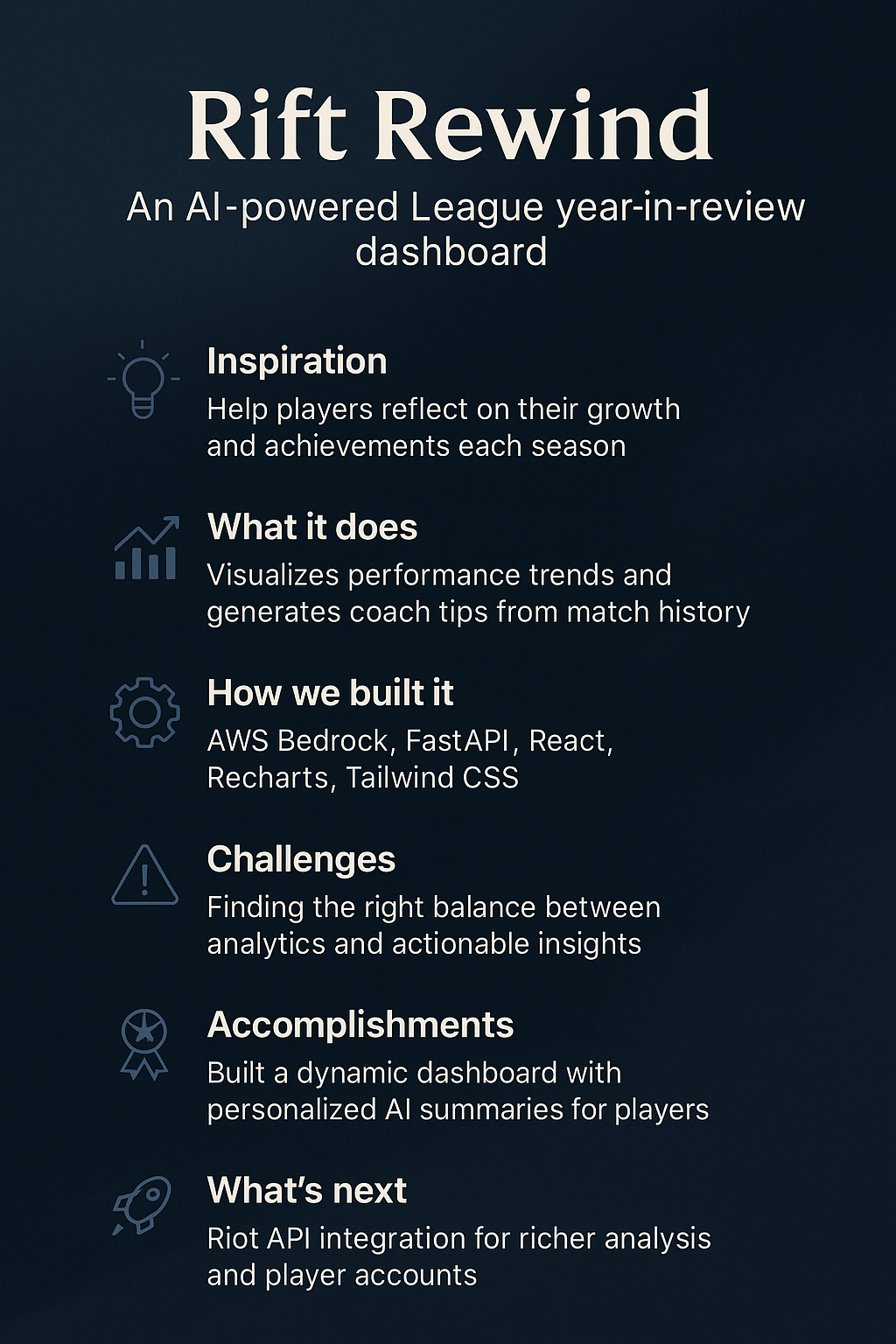 Rift Rewind

An AI-powered League year-in-review dashboard

Inspiration

Help players reflect on their growth and achievements each season

What it does

Visualizes performance trends and generates coach tips from match history

How we built it

AWS Bedrock, FastAPI, React, Recharts, Tailwind CSS

Challenges

Finding the right balance between analytics and actionable insights

Accomplishments

Built a dynamic dashboard with personalized AI summaries for players

What's next

Riot API integration for richer analysis and player accounts